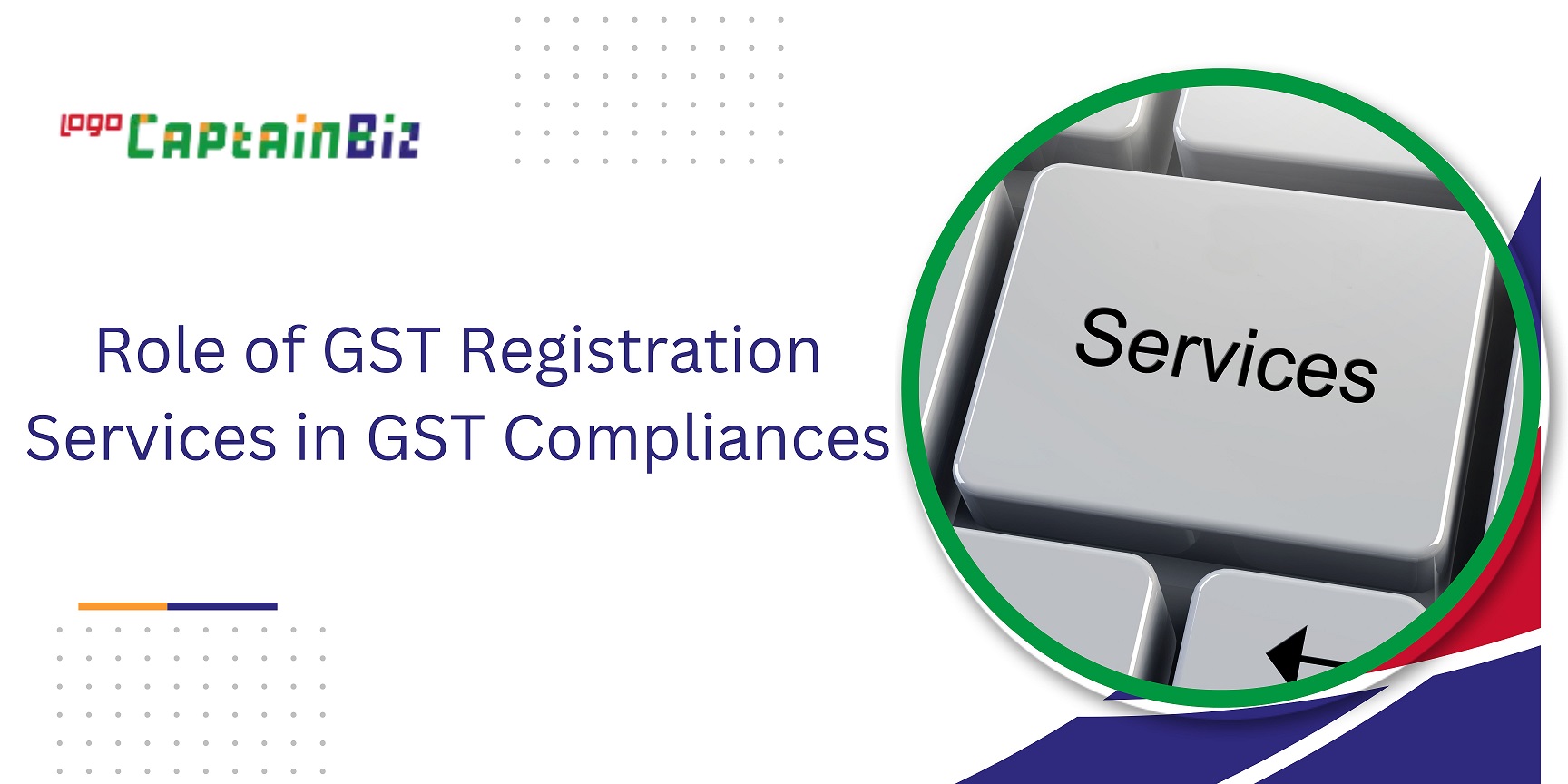 logo CaptainBiz

Role of GST Registration Services in GST Compliances

Services